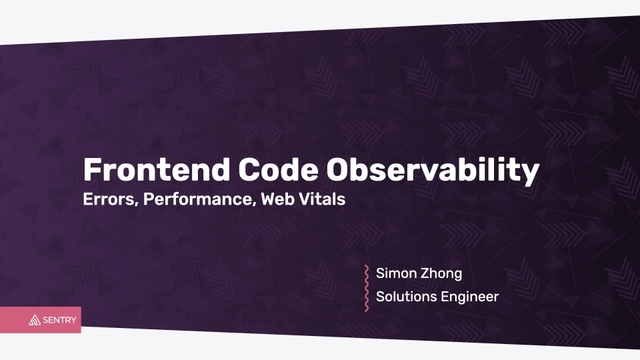 Frontend Code Observability
Errors, Performance, Web Vitals

Simon Zhong
Solutions Engineer

SENTRY